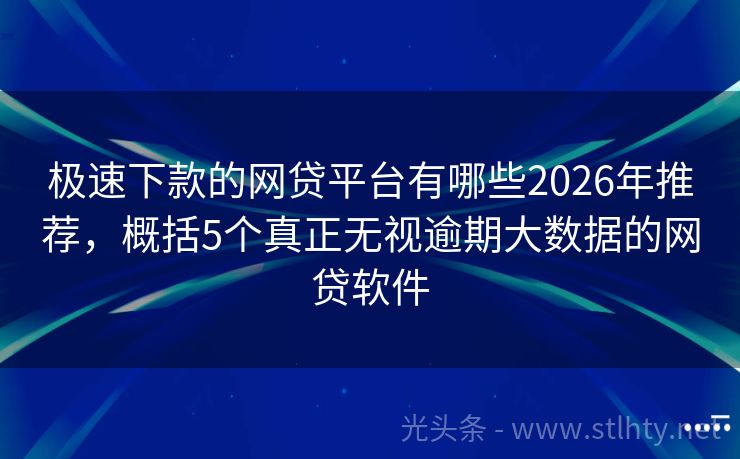 极速下款的网贷平台有哪些2026年推荐，概括5个真正无视逾期大数据的网贷软件

光头条 - www.stlhty.net